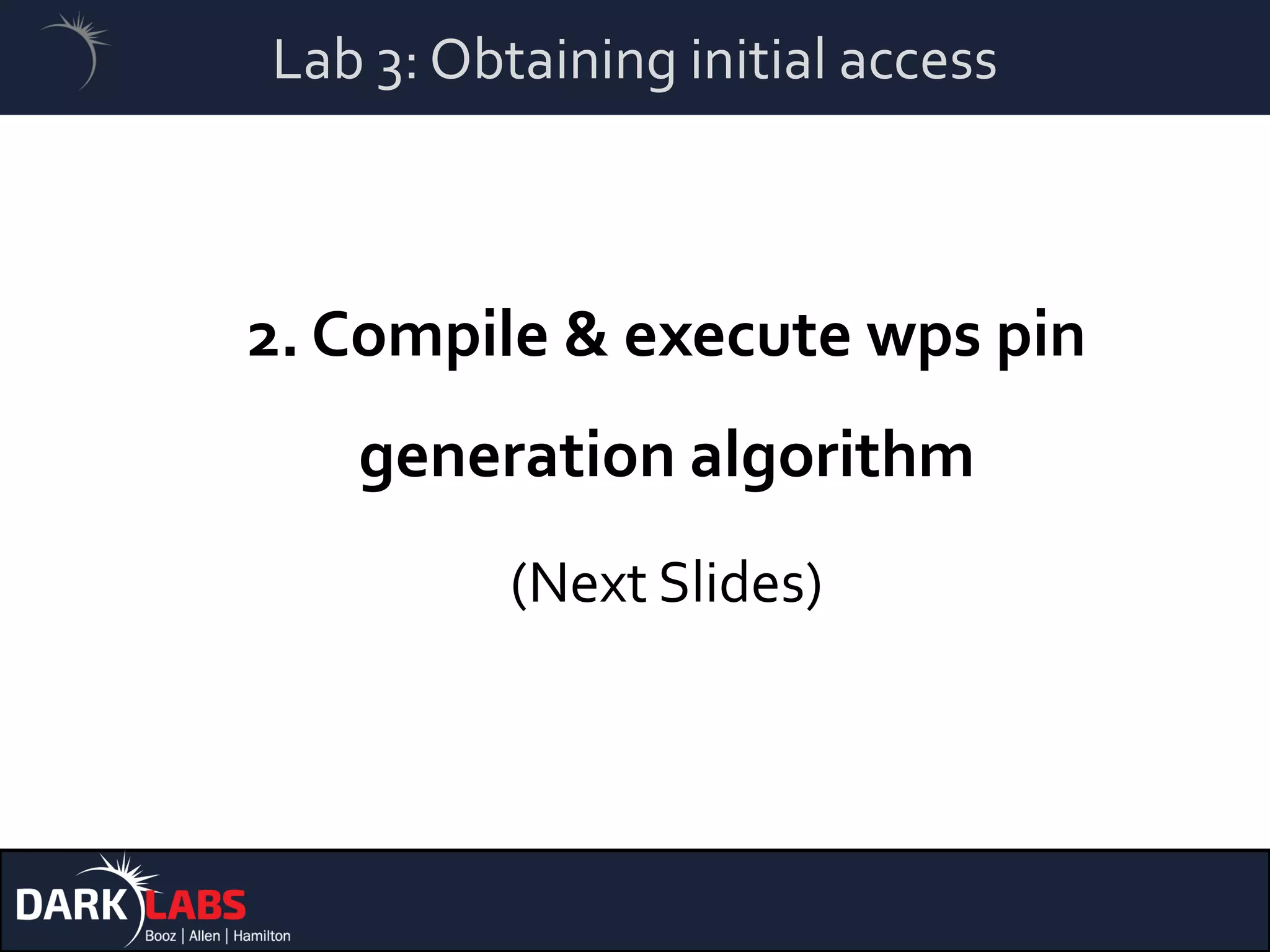 Lab 3: Obtaining initial access

2. Compile & execute wps pin generation algorithm

(Next Slides)

DARK LABS
Booz | Allen | Hamilton